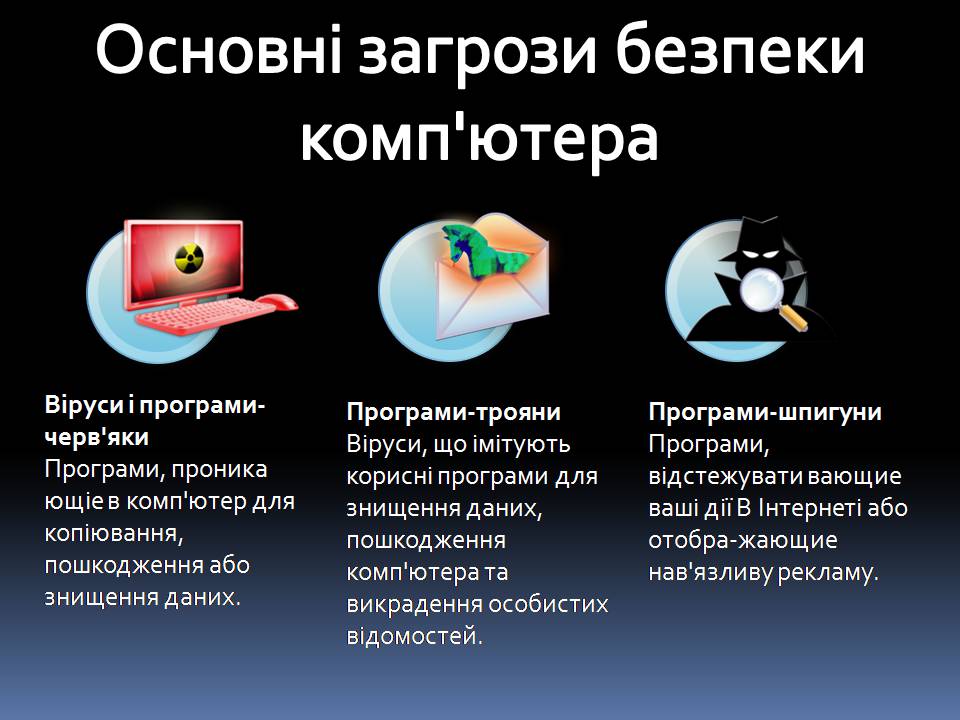 Основні загрози безпеки комп'ютера

Віруси і програми-черв'яки
Програми, проника ющіе в комп'ютер для копіювання, пошкодження або знищення даних.

Програми-трояни
Віруси, що імітують корисні програми для знищення даних, пошкодження комп'ютера та викрадення особистих відомостей.

Програми-шпигуни
Програми, відстежувати вающие ваші дії В Інтернеті або отобра-жающие нав'язливу рекламу.